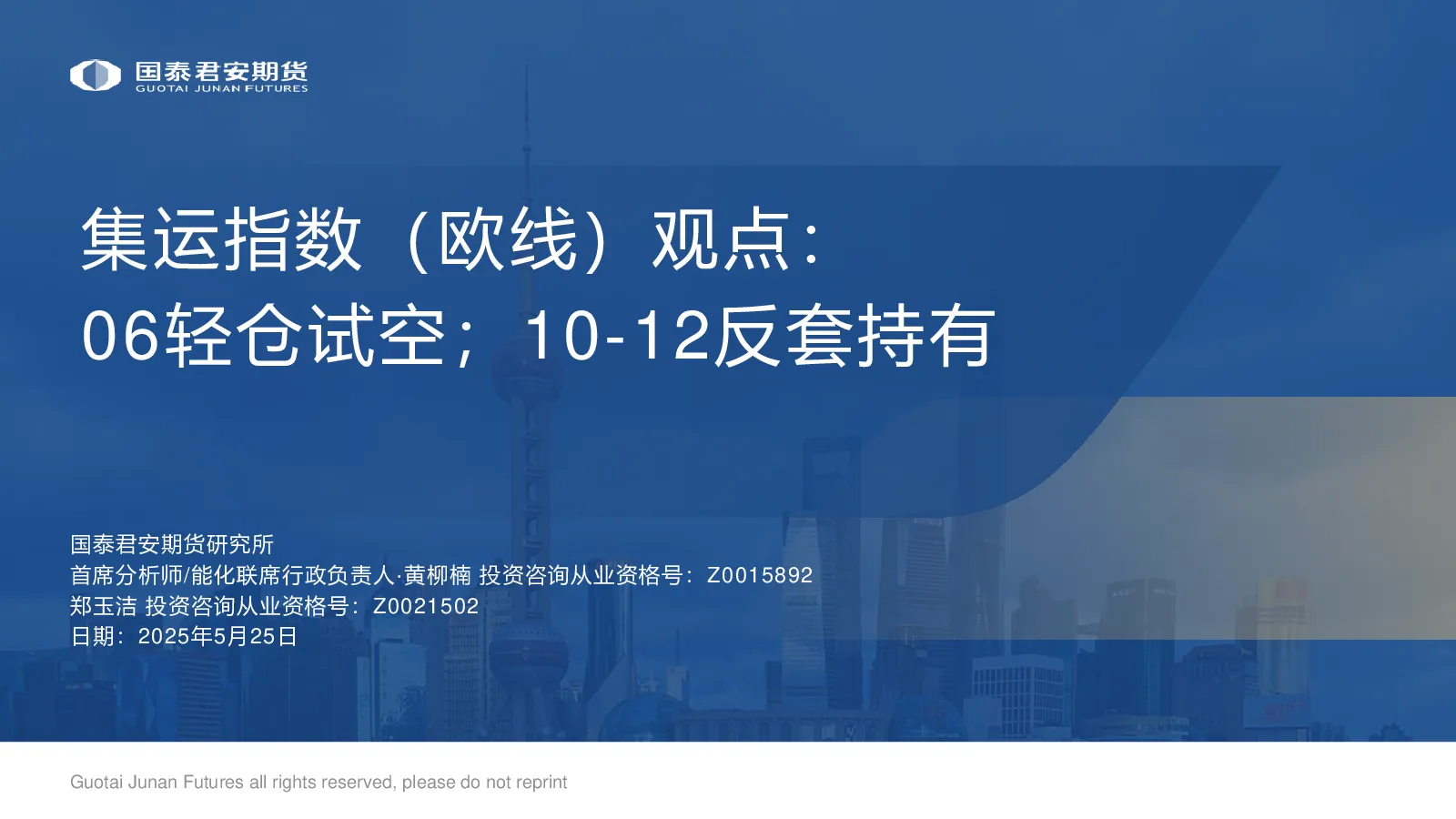 国泰君安期货
GUOTAI JUNAN FUTURES

集运指数（欧线）观点：
06轻仓试空；10-12反套持有

国泰君安期货研究所
首席分析师/能化联席行政负责人·黄柳楠 投资咨询从业资格号：Z0015892
郑玉洁 投资咨询从业资格号：Z0021502
日期：2025年5月25日

Guotai Junan Futures all rights reserved, please do not reprint